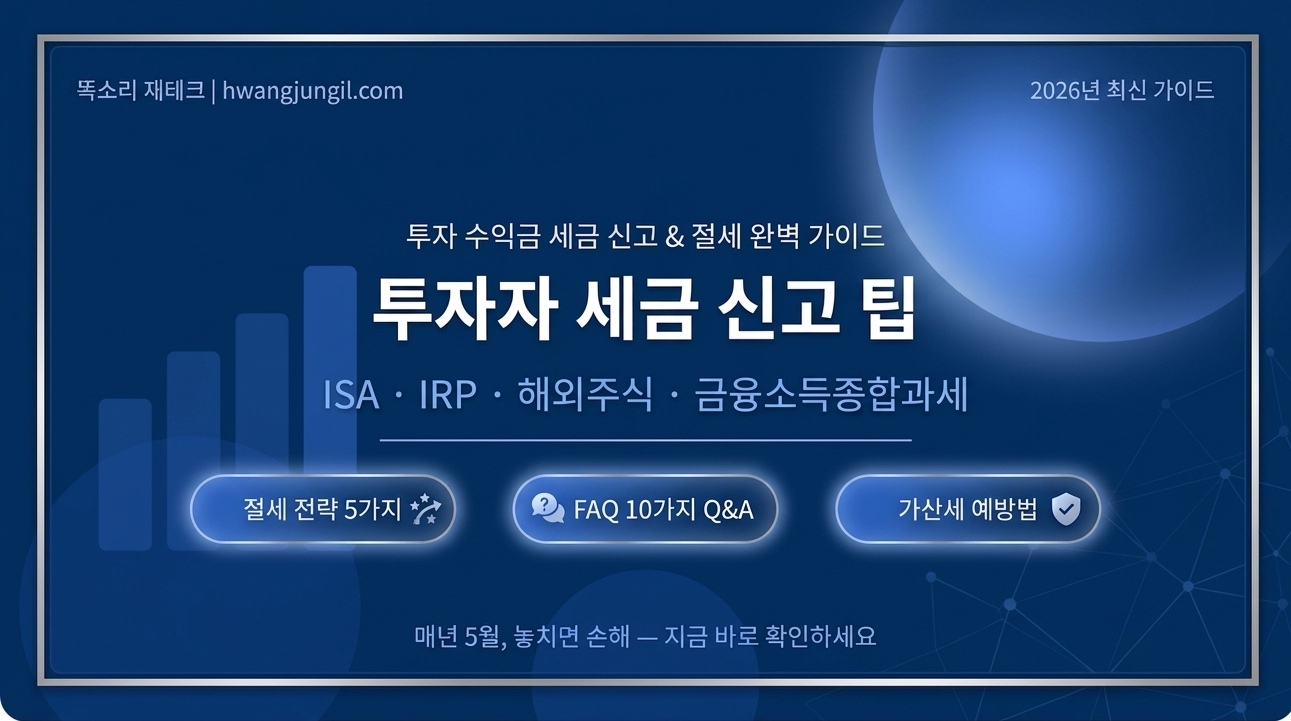 똑소리 재테크 | hwangjungil.com

2026년 최신 가이드

투자 수익금 세금 신고 & 절세 완벽 가이드

투자자 세금 신고 팁

ISA · IRP · 해외주식 · 금융소득종합과세

절세 전략 5가지

FAQ 10가지 Q&A

가산세 예방법

매년 5월, 놓치면 손해 — 지금 바로 확인하세요